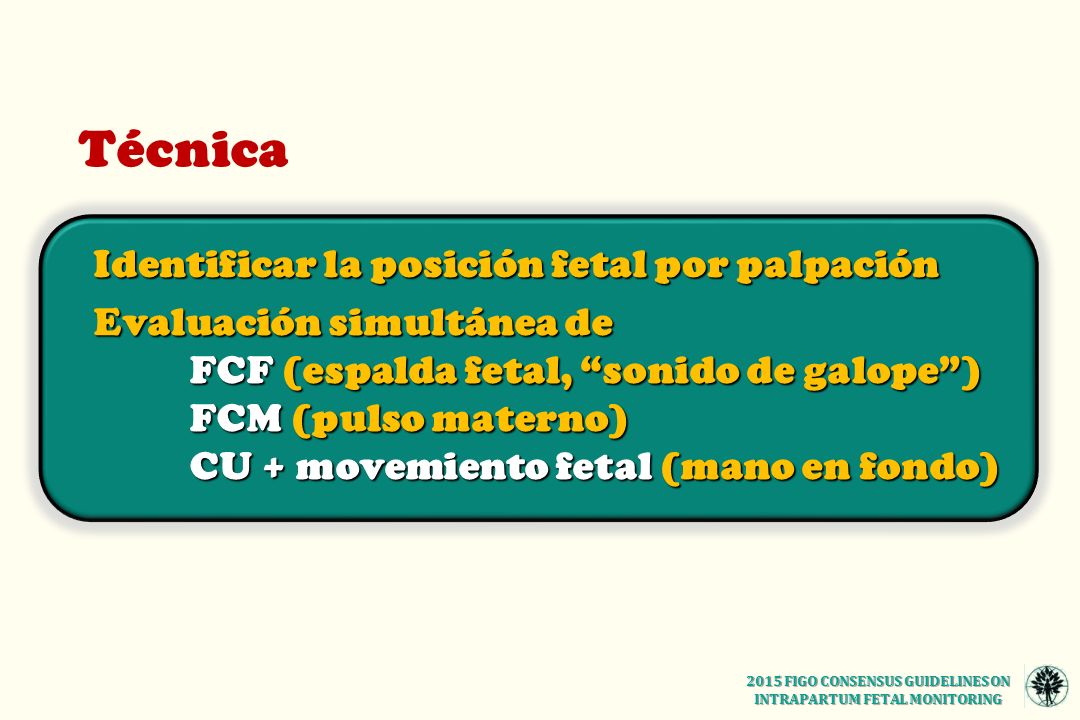 Técnica

Identificar la posición fetal por palpación

Evaluación simultánea de
FCF (espalda fetal, “sonido de galope”)
FCM (pulso materno)
CU + movemiento fetal (mano en fondo)

2015 FIGO CONSENSUS GUIDELINES ON INTRAPARTUM FETAL MONITORING